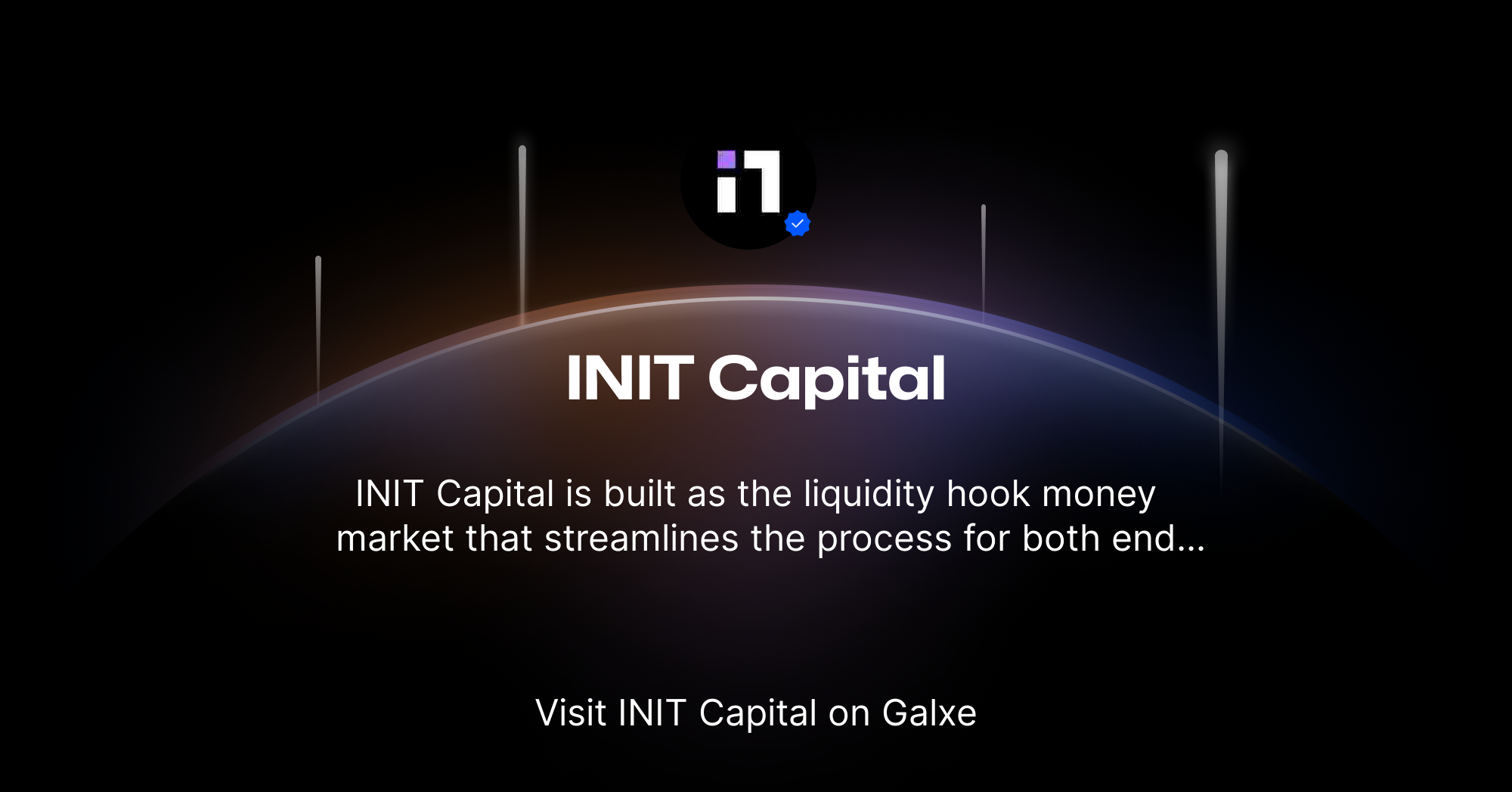 INIT Capital

INIT Capital is built as the liquidity hook money market that streamlines the process for both end...

Visit INIT Capital on Galxe